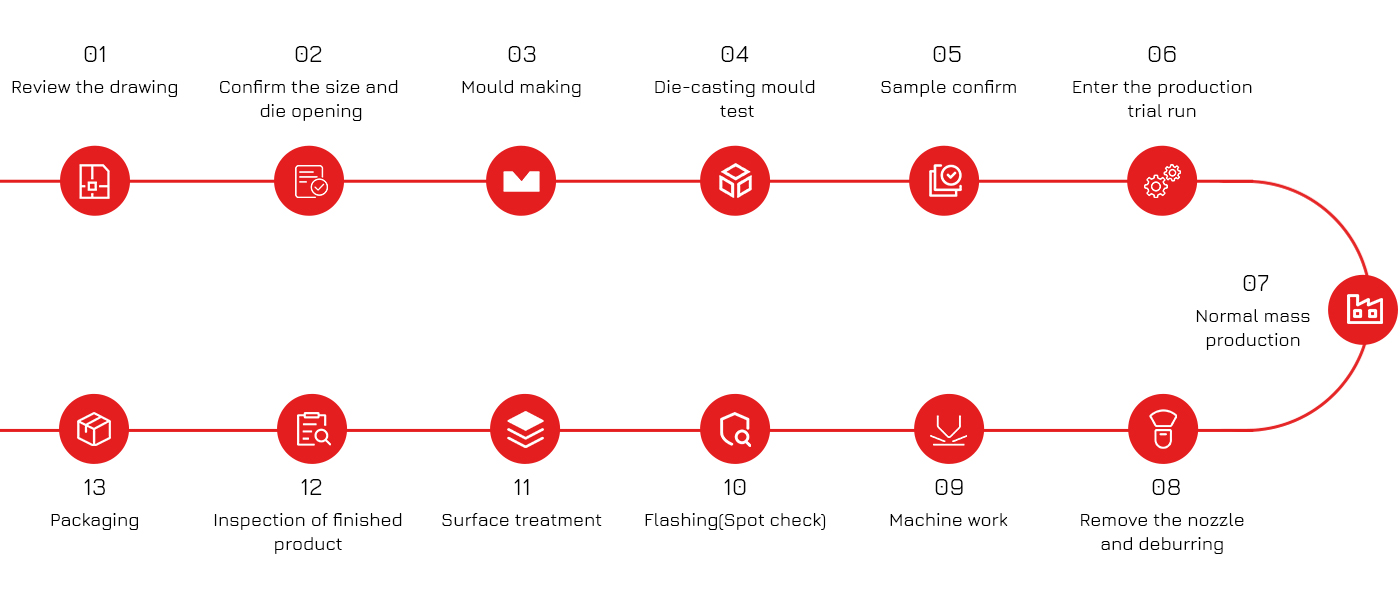 01
Review the drawing

02
Confirm the size and die opening

03
Mould making

04
Die-casting mould test

05
Sample confirm

06
Enter the production trial run

07
Normal mass production

08
Remove the nozzle and deburring

09
Machine work

10
Flashing(Spot check)

11
Surface treatment

12
Inspection of finished product

13
Packaging